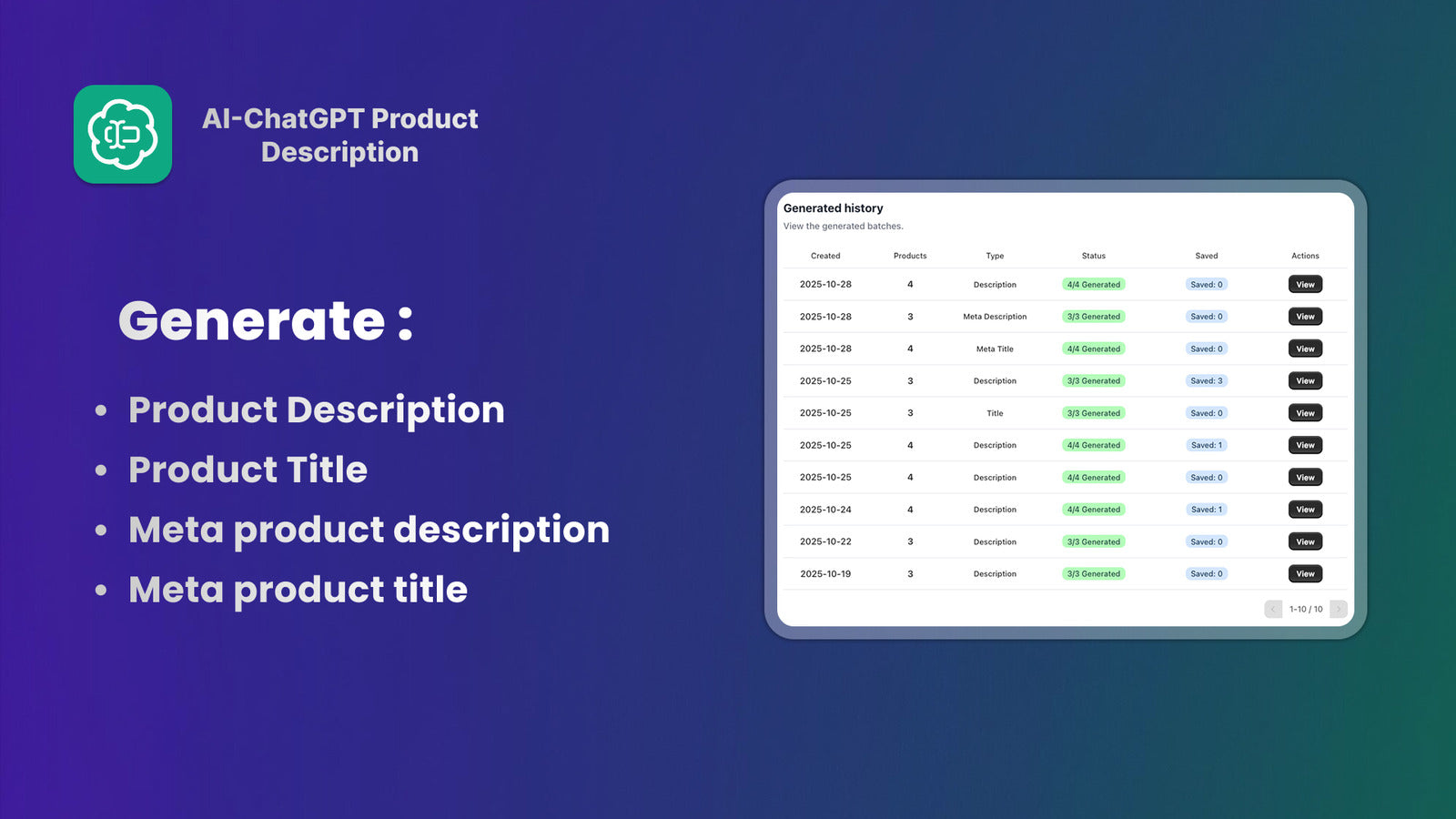 AI-ChatGPT Product Description

Generate :

• Product Description
• Product Title
• Meta product description
• Meta product title

Generated history
View the generated batches.

| Created | Products | Type | Status | Saved | Actions |
|---|---|---|---|---|---|
| 2025-10-28 | 4 | Description | 4/4 Generated | Saved: 0 | View |
| 2025-10-28 | 3 | Meta Description | 3/3 Generated | Saved: 0 | View |
| 2025-10-28 | 4 | Meta Title | 4/4 Generated | Saved: 0 | View |
| 2025-10-25 | 3 | Description | 3/3 Generated | Saved: 3 | View |
| 2025-10-25 | 3 | Title | 3/3 Generated | Saved: 0 | View |
| 2025-10-25 | 4 | Description | 4/4 Generated | Saved: 1 | View |
| 2025-10-25 | 4 | Description | 4/4 Generated | Saved: 0 | View |
| 2025-10-24 | 4 | Description | 4/4 Generated | Saved: 1 | View |
| 2025-10-22 | 3 | Description | 3/3 Generated | Saved: 0 | View |
| 2025-10-19 | 3 | Description | 3/3 Generated | Saved: 0 | View |

1-10 / 10